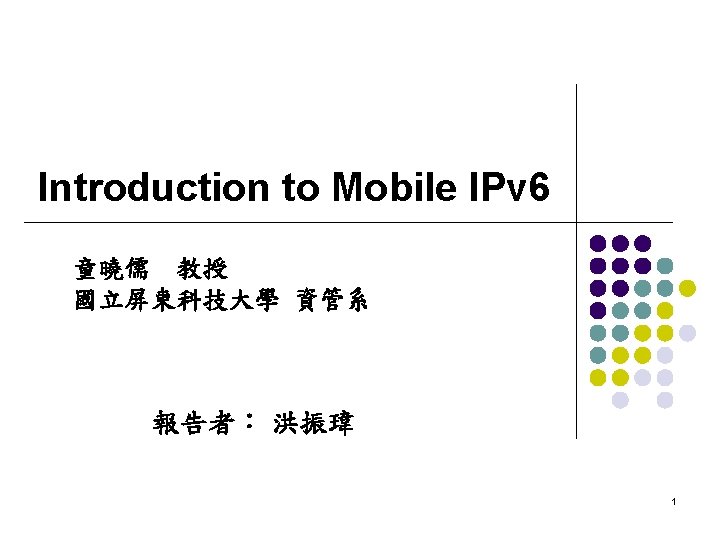 Introduction to Mobile IPv6

童曉儒 教授
國立屏東科技大學 資管系

報告者： 洪振瑋

1